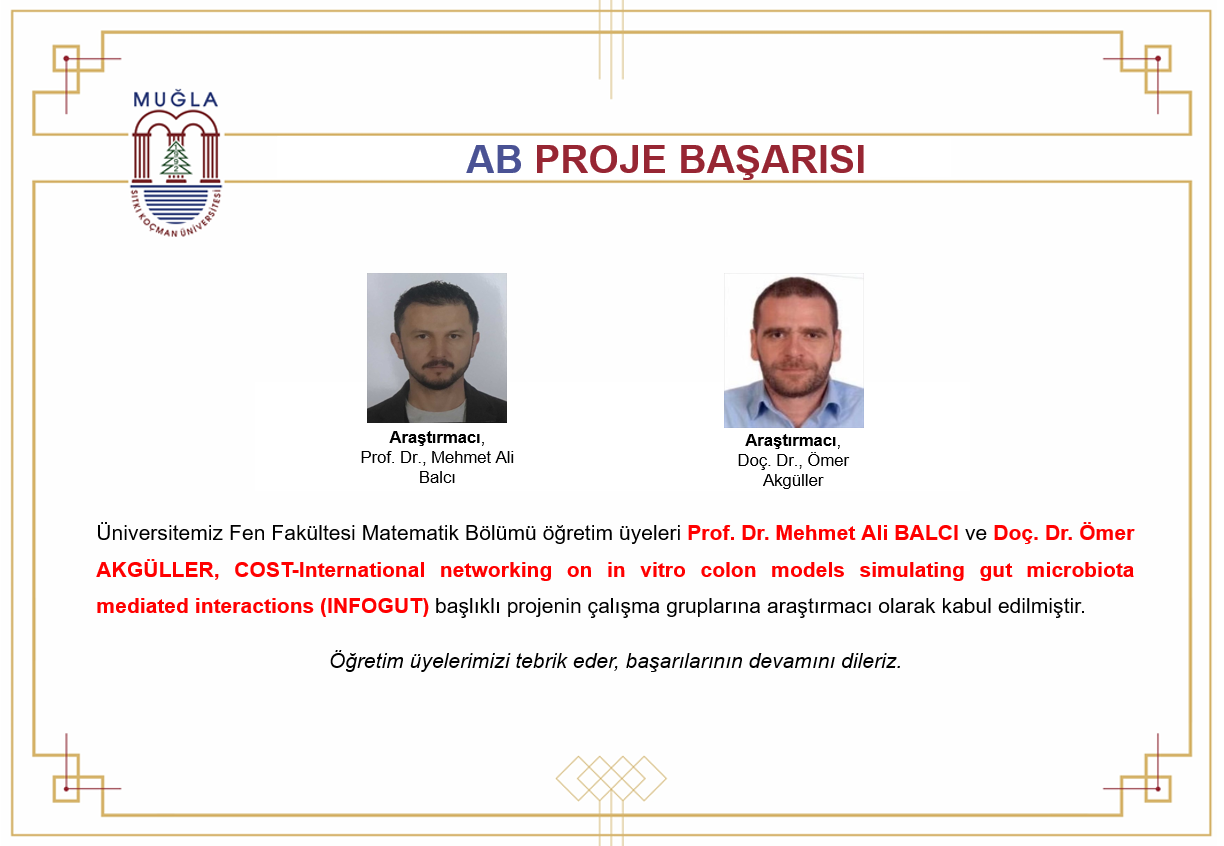 MUĞLA
SITKI KOÇMAN ÜNİVERSİTESİ

AB PROJE BAŞARISI

Araştırmacı,
Prof. Dr., Mehmet Ali Balcı

Araştırmacı,
Doç. Dr., Ömer Akgüller

Üniversitemiz Fen Fakültesi Matematik Bölümü öğretim üyeleri Prof. Dr. Mehmet Ali BALCI ve Doç. Dr. Ömer AKGÜLLER, COST-International networking on in vitro colon models simulating gut microbiota mediated interactions (INFOGUT) başlıklı projenin çalışma gruplarına araştırmacı olarak kabul edilmiştir.

Öğretim üyelerimizi tebrik eder, başarılarının devamını dileriz.